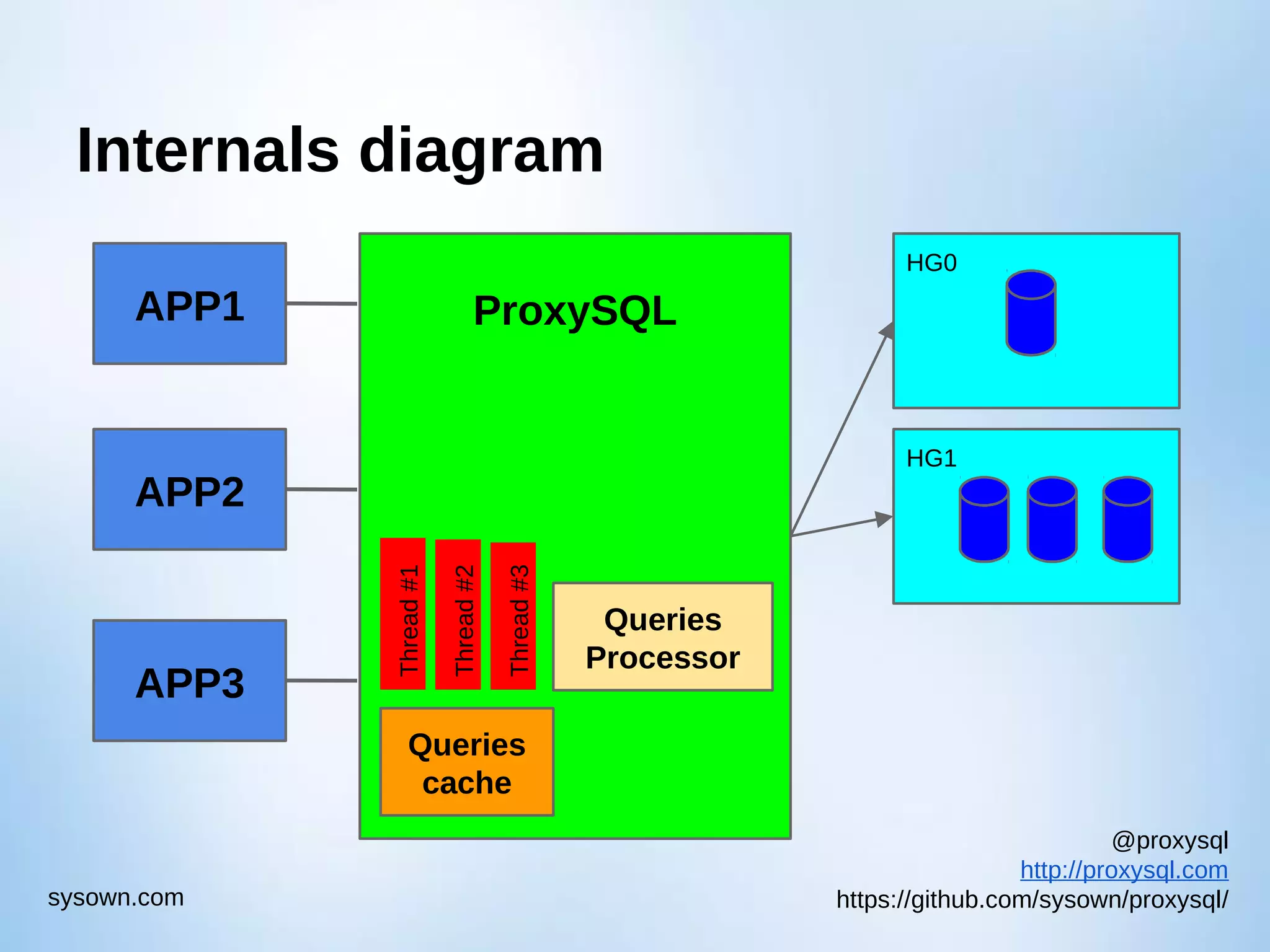 Internals diagram

APP1

APP2

APP3

ProxySQL

Thread #1

Thread #2

Thread #3

Queries Processor

Queries cache

HG0

HG1

sysown.com

@proxysql
http://proxysql.com
https://github.com/sysown/proxysql/